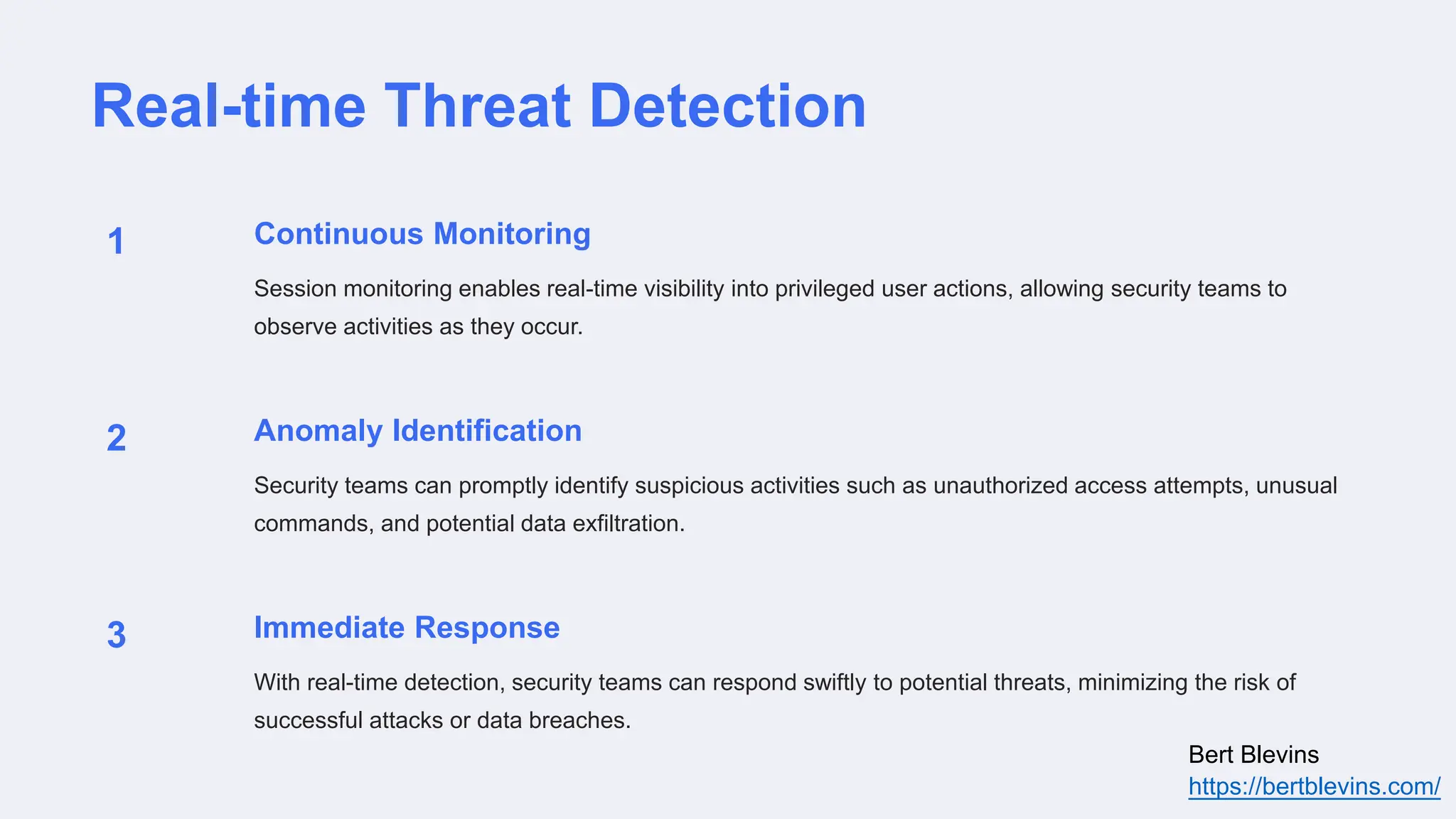 Real-time Threat Detection

1

Continuous Monitoring

Session monitoring enables real-time visibility into privileged user actions, allowing security teams to observe activities as they occur.

2

Anomaly Identification

Security teams can promptly identify suspicious activities such as unauthorized access attempts, unusual commands, and potential data exfiltration.

3

Immediate Response

With real-time detection, security teams can respond swiftly to potential threats, minimizing the risk of successful attacks or data breaches.

Bert Blevins
https://bertblevins.com/